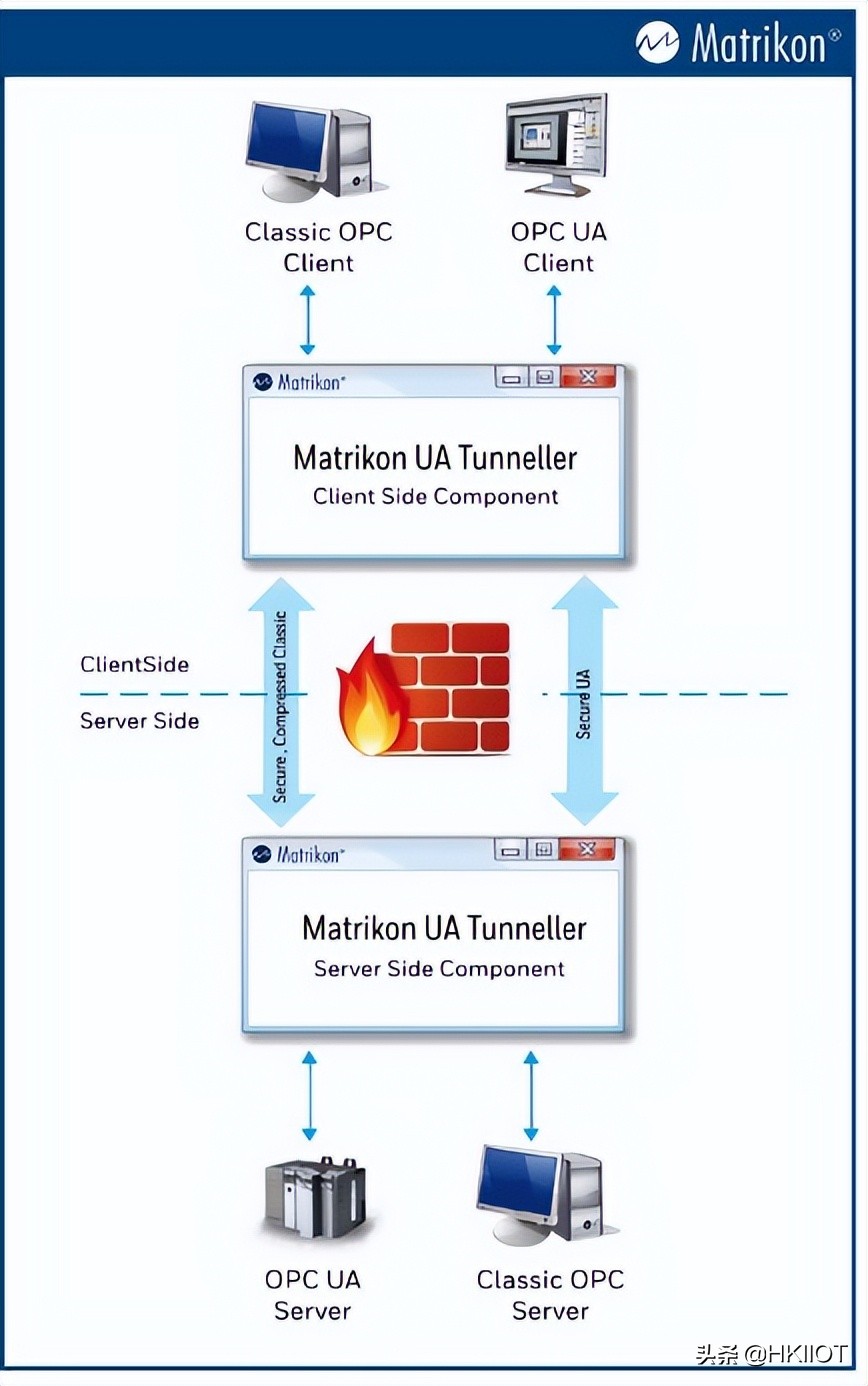 Matrikon®

Classic OPC Client

OPC UA Client

Matrikon®

Matrikon UA Tunneller
Client Side Component

ClientSide

Server Side

Secure , Compressed Classic

Secure UA

Matrikon®

Matrikon UA Tunneller
Server Side Component

OPC UA Server

Classic OPC Server

头条 @HKIIOT